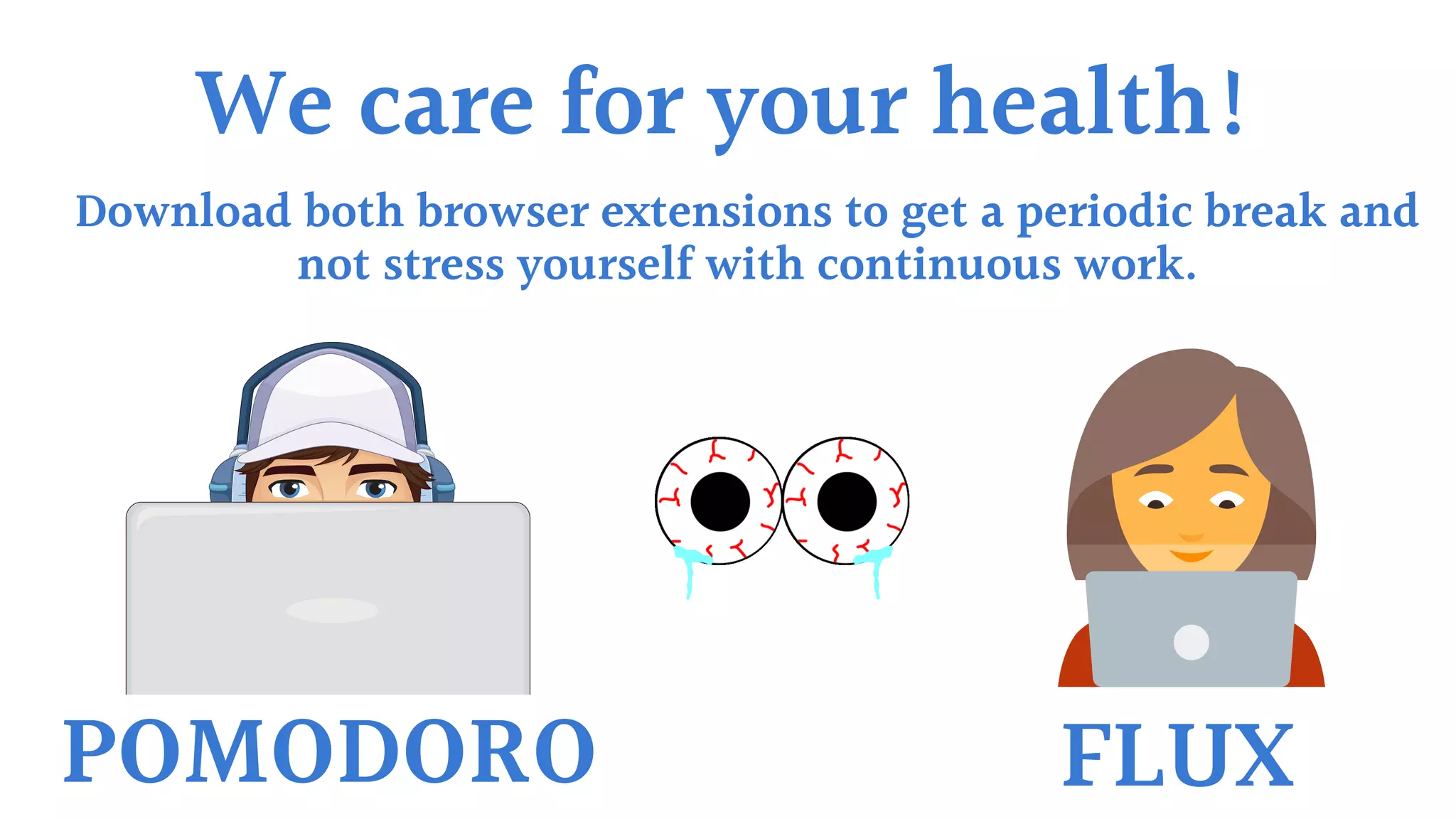 We care for your health!

Download both browser extensions to get a periodic break and not stress yourself with continuous work.

POMODORO

FLUX